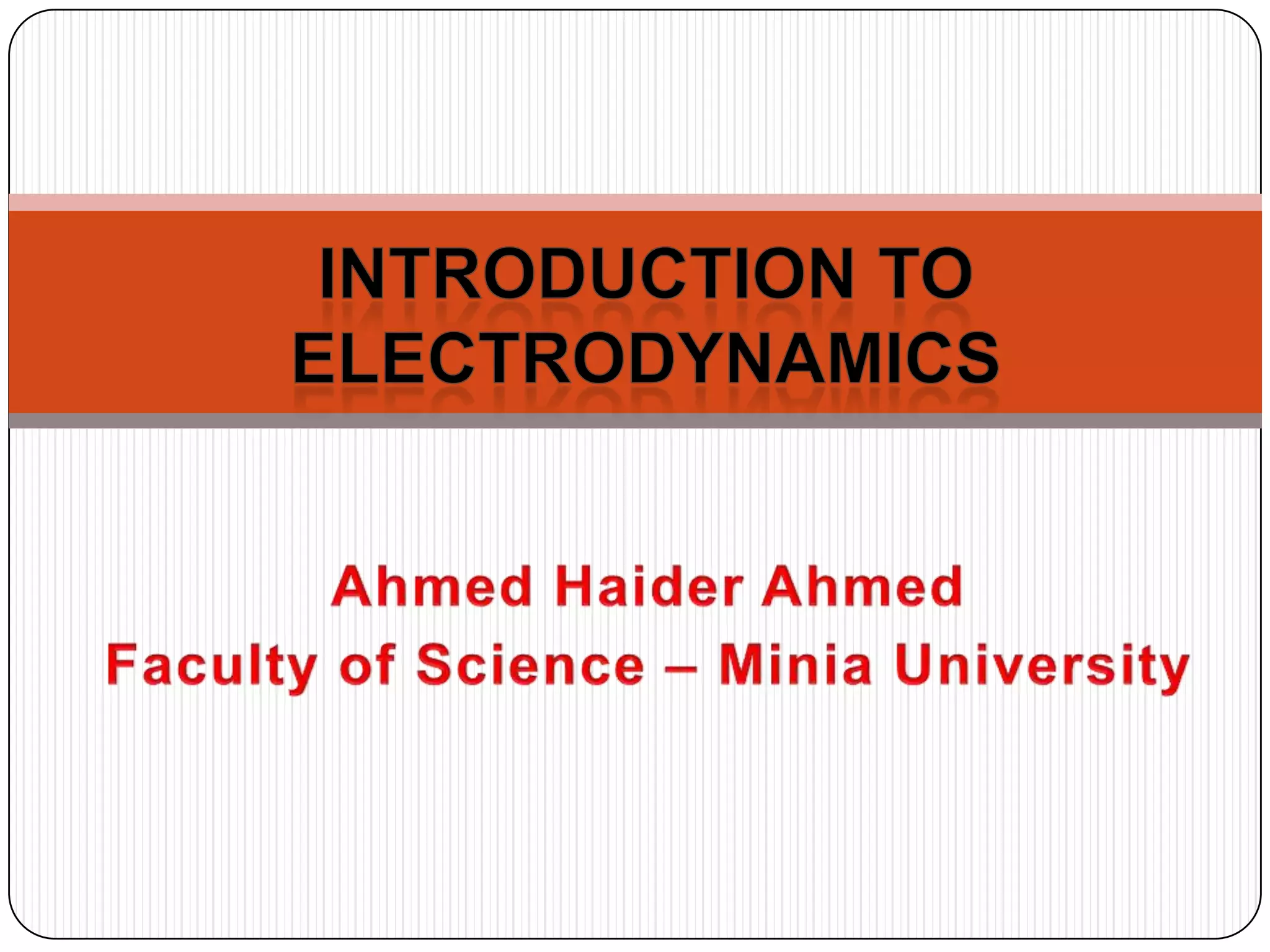 INTRODUCTION TO ELECTRODYNAMICS

Ahmed Haider Ahmed
Faculty of Science – Minia University